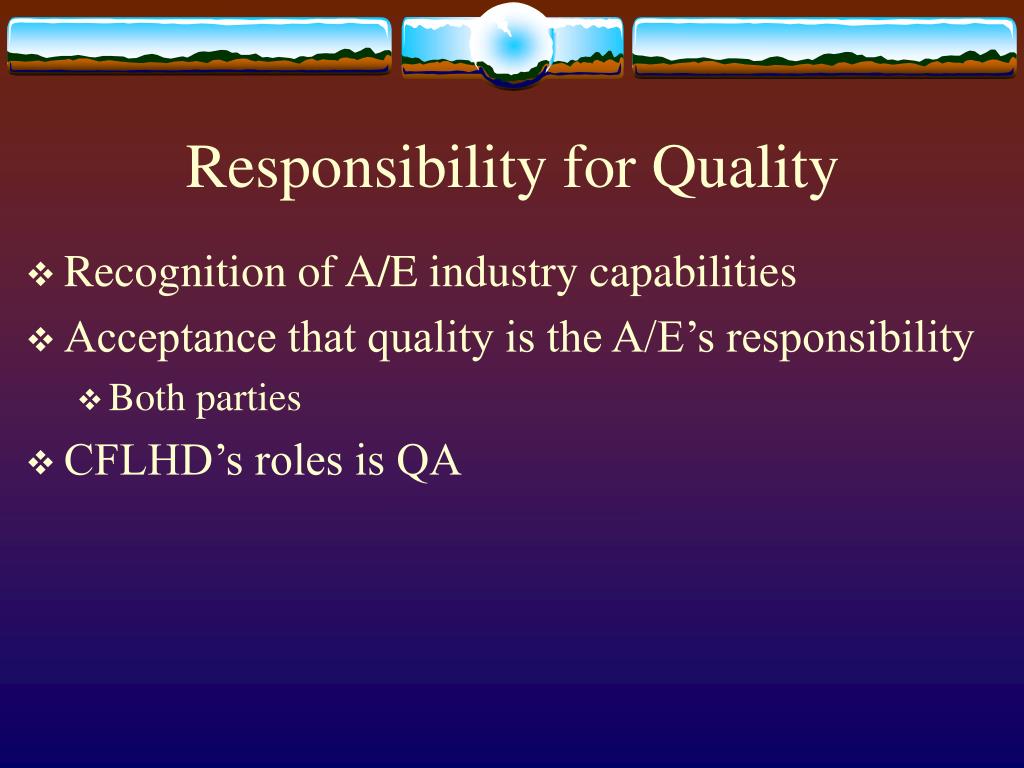 Responsibility for Quality

❖ Recognition of A/E industry capabilities

❖ Acceptance that quality is the A/E’s responsibility

❖ Both parties

❖ CFLHD’s roles is QA